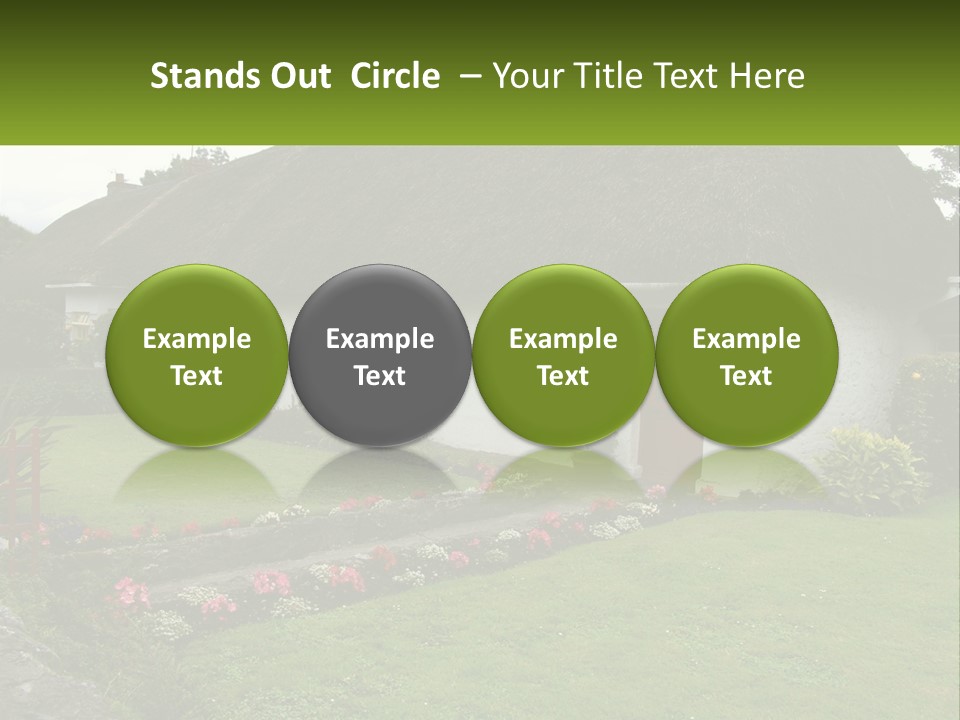 Stands Out Circle – Your Title Text Here

Example Text

Example Text

Example Text

Example Text